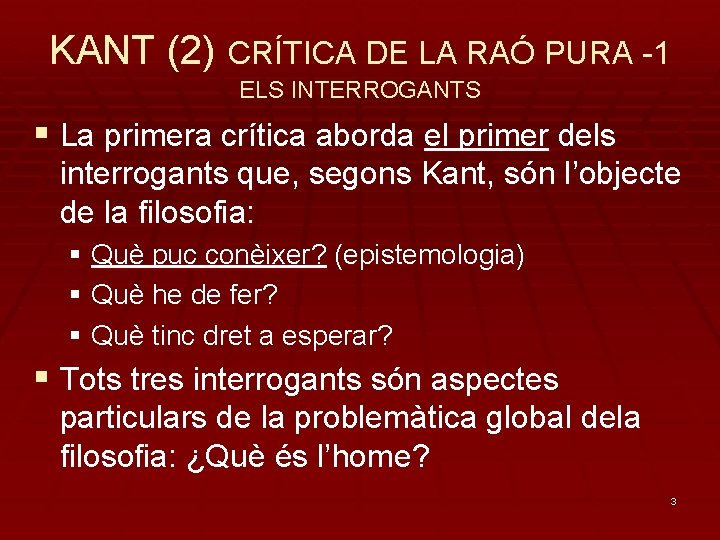 KANT (2) CRÍTICA DE LA RAÓ PURA -1
ELS INTERROGANTS

▪ La primera crítica aborda el primer dels interrogants que, segons Kant, són l'objecte de la filosofia:
▪ Què puc conèixer? (epistemologia)
▪ Què he de fer?
▪ Què tinc dret a esperar?

▪ Tots tres interrogants són aspectes particulars de la problemàtica global dela filosofia: ¿Què és l'home?

3